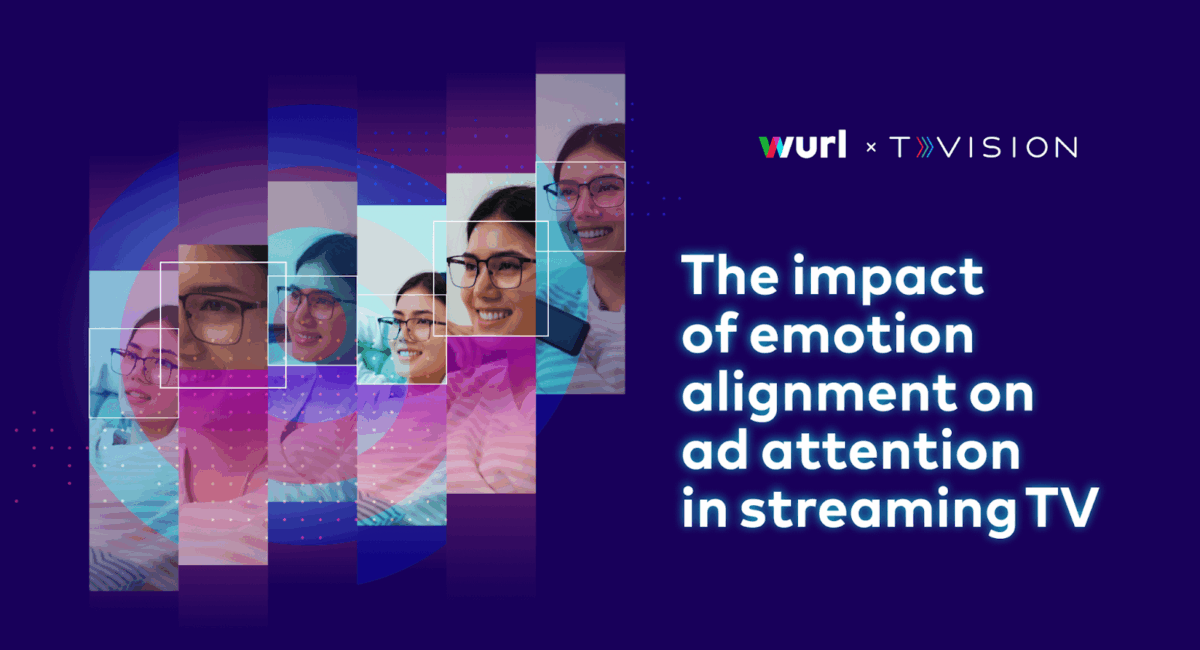 wurl × TVISION

The impact of emotion alignment on ad attention in streaming TV